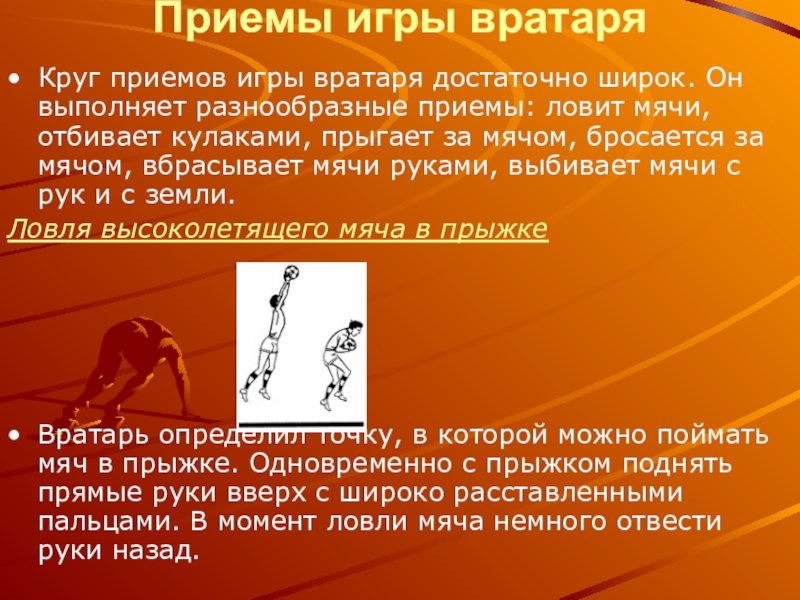 Приемы игры вратаря

• Круг приемов игры вратаря достаточно широк. Он выполняет разнообразные приемы: ловит мячи, отбивает кулаками, прыгает за мячом, бросается за мячом, вбрасывает мячи руками, выбивает мячи с рук и с земли.

Ловля высоколетящего мяча в прыжке

• Вратарь определил точку, в которой можно поймать мяч в прыжке. Одновременно с прыжком поднять прямые руки вверх с широко расставленными пальцами. В момент ловли мяча немного отвести руки назад.